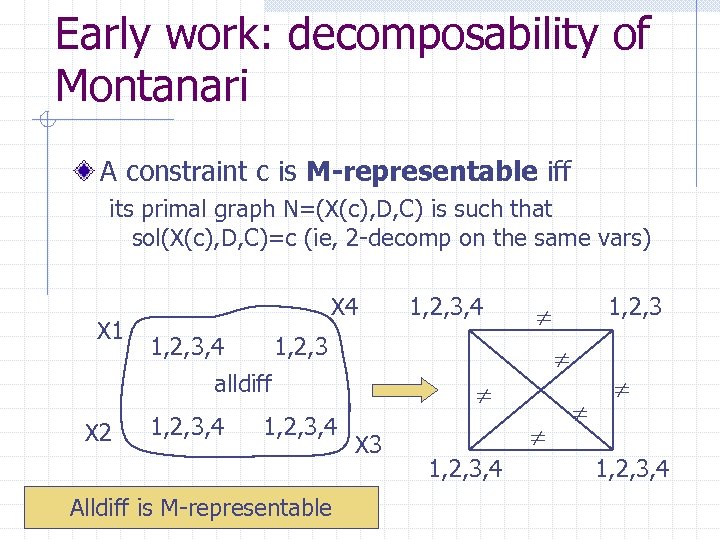 Early work: decomposability of Montanari

A constraint c is **M-representable** iff its primal graph N=(X(c),D,C) is such that sol(X(c),D,C)=c (ie, 2-decomp on the same vars)

X1
X4
1,2,3,4
1,2,3
alldiff
X2
1,2,3,4
1,2,3,4
X3

1,2,3,4
$\neq$
1,2,3
$\neq$
$\neq$
$\neq$
$\neq$
$\neq$
1,2,3,4
1,2,3,4

Alldiff is M-representable